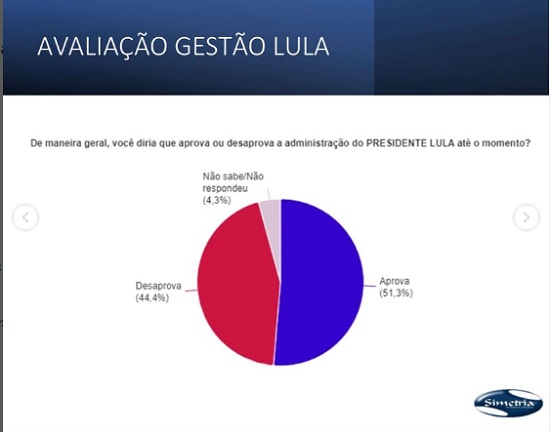 AVALIAÇÃO GESTÃO LULA

De maneira geral, você diria que aprova ou desaprova a administração do PRESIDENTE LULA até o momento?

Não sabe/Não respondeu (4,3%)

Desaprova (44,4%)

Aprova (51,3%)

Simetria